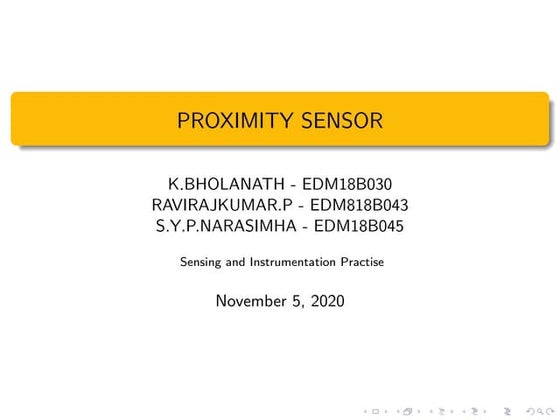 PROXIMITY SENSOR

K.BHOLANATH - EDM18B030
RAVIRAJKUMAR.P - EDM818B043
S.Y.P.NARASIMHA - EDM18B045

Sensing and Instrumentation Practise

November 5, 2020